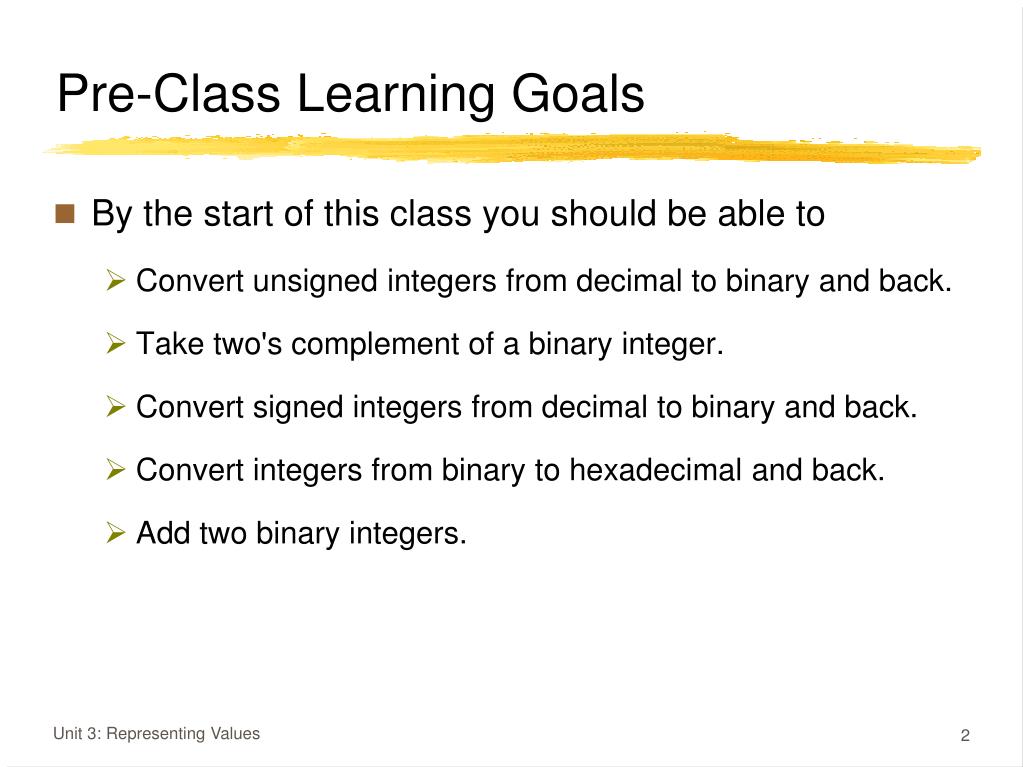 Pre-Class Learning Goals

By the start of this class you should be able to

Convert unsigned integers from decimal to binary and back.

Take two's complement of a binary integer.

Convert signed integers from decimal to binary and back.

Convert integers from binary to hexadecimal and back.

Add two binary integers.

Unit 3: Representing Values

2